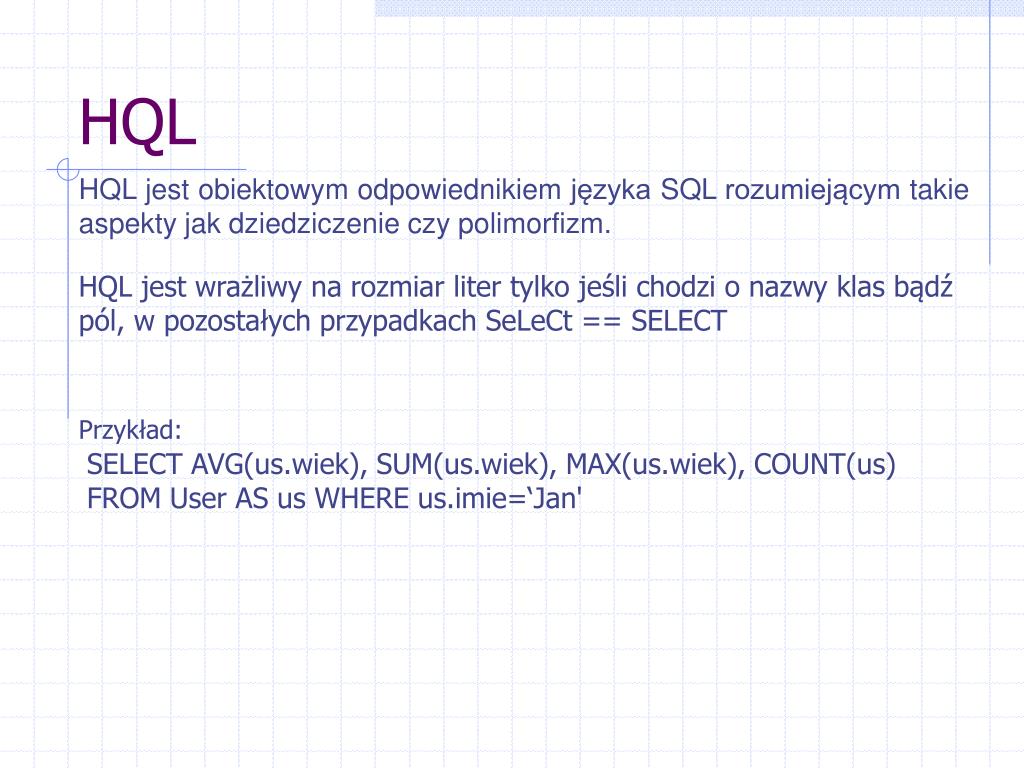 HQL

HQL jest obiektowym odpowiednikiem języka SQL rozumiejącym takie aspekty jak dziedziczenie czy polimorfizm.

HQL jest wrażliwy na rozmiar liter tylko jeśli chodzi o nazwy klas bądź pól, w pozostałych przypadkach SeLeCt == SELECT

Przykład:

SELECT AVG(us.wiek), SUM(us.wiek), MAX(us.wiek), COUNT(us) FROM User AS us WHERE us.imie=‘Jan'